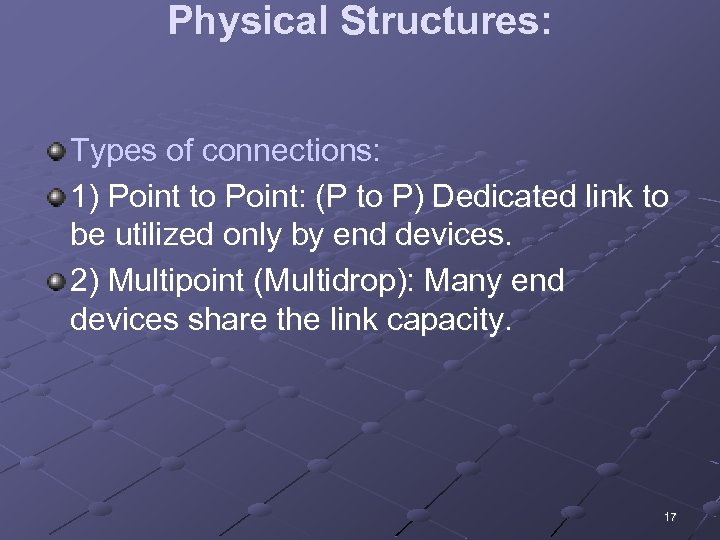 Physical Structures:

Types of connections:

1) Point to Point: (P to P) Dedicated link to be utilized only by end devices.

2) Multipoint (Multidrop): Many end devices share the link capacity.

17